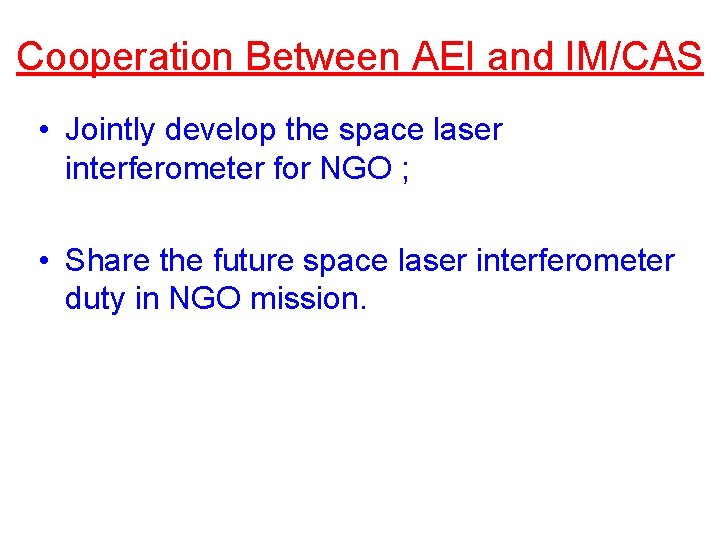 Cooperation Between AEI and IM/CAS

• Jointly develop the space laser interferometer for NGO ;

• Share the future space laser interferometer duty in NGO mission.